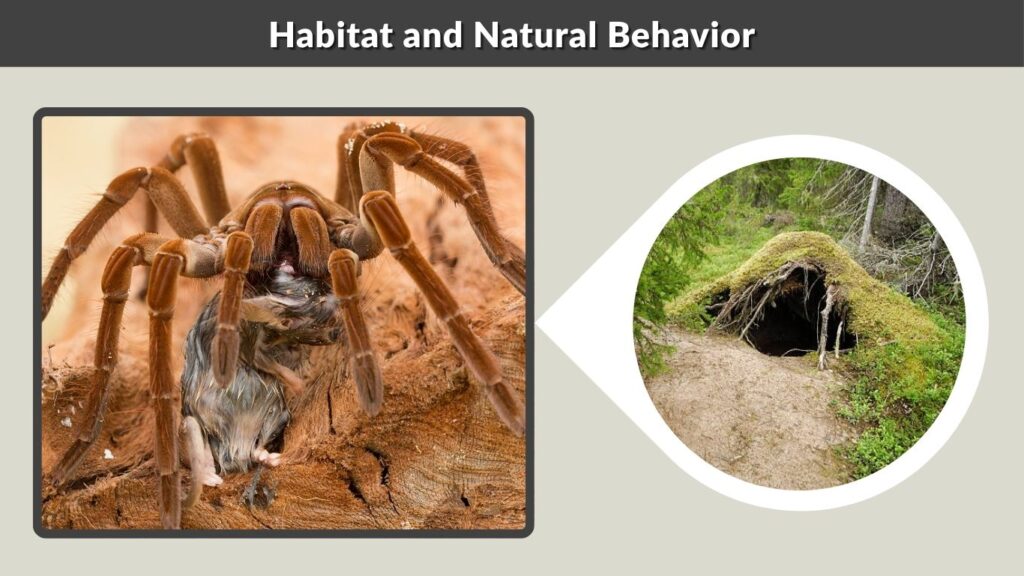 Habitat and Natural Behavior